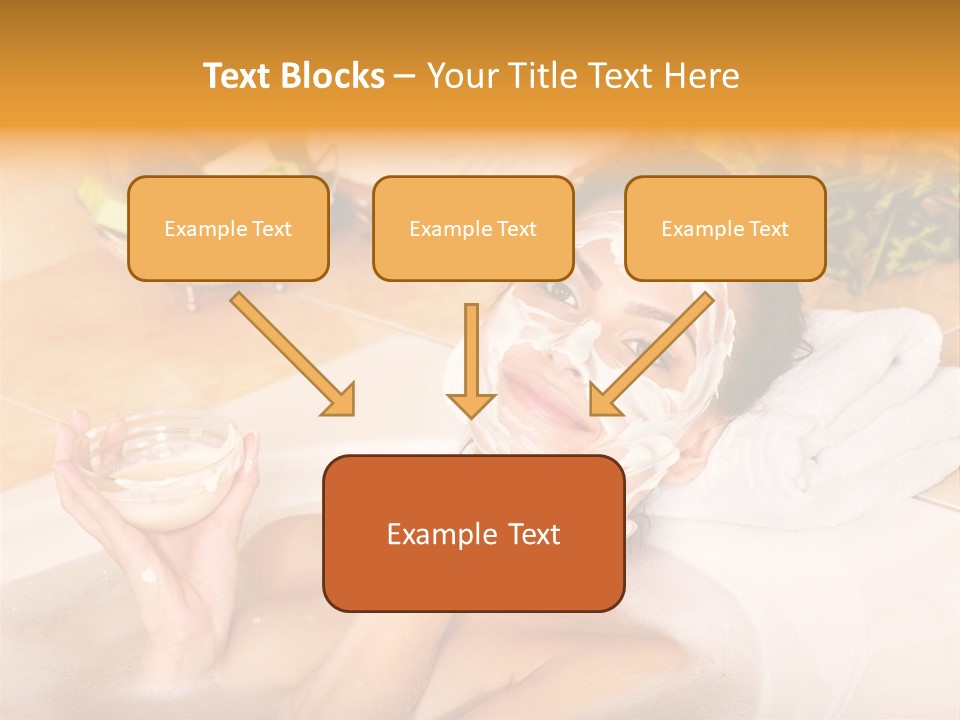 Text Blocks – Your Title Text Here

Example Text

Example Text

Example Text

Example Text